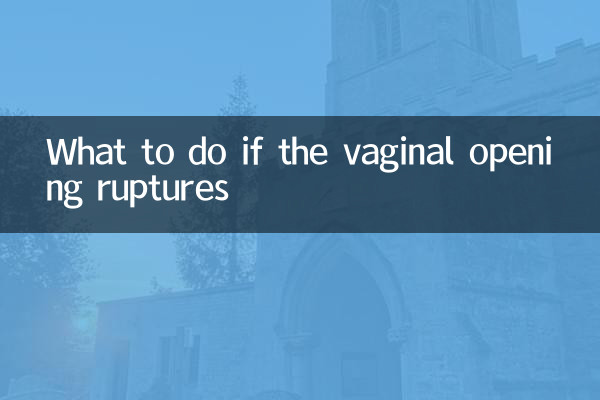 What to do if the vaginal opening ruptures